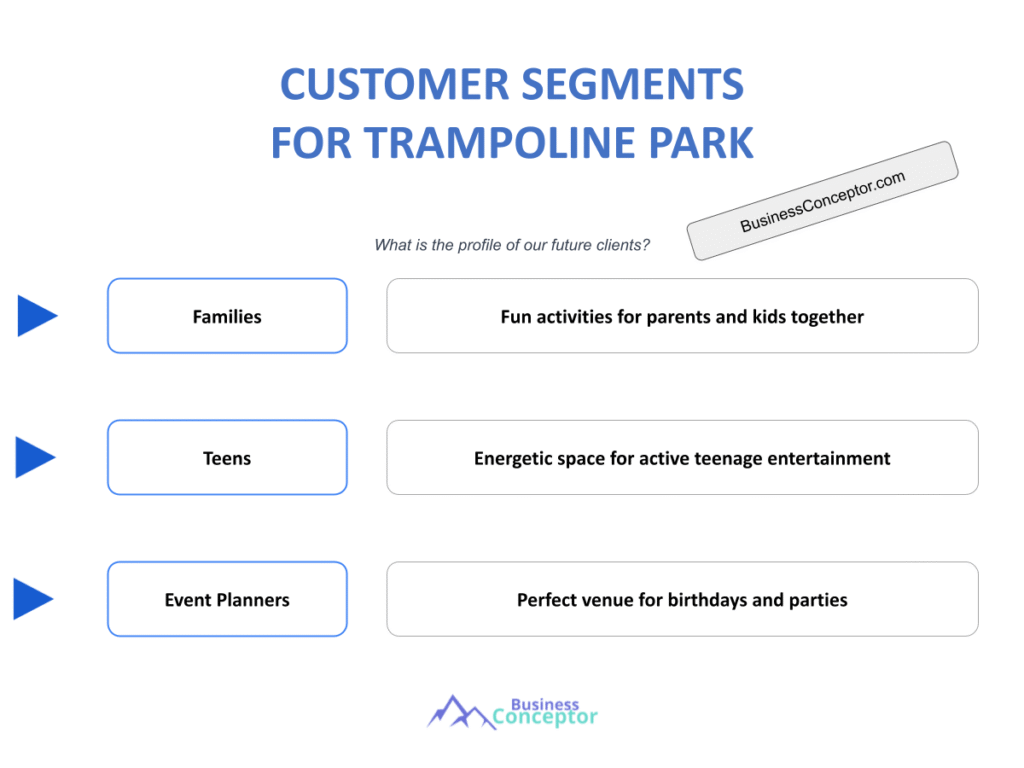 CUSTOMER SEGMENTS
FOR TRAMPOLINE PARK

BusinessConceptor.com

What is the profile of our future clients?

Families

Fun activities for parents and kids together

Teens

Energetic space for active teenage entertainment

Event Planners

Perfect venue for birthdays and parties

Business
Conceptor